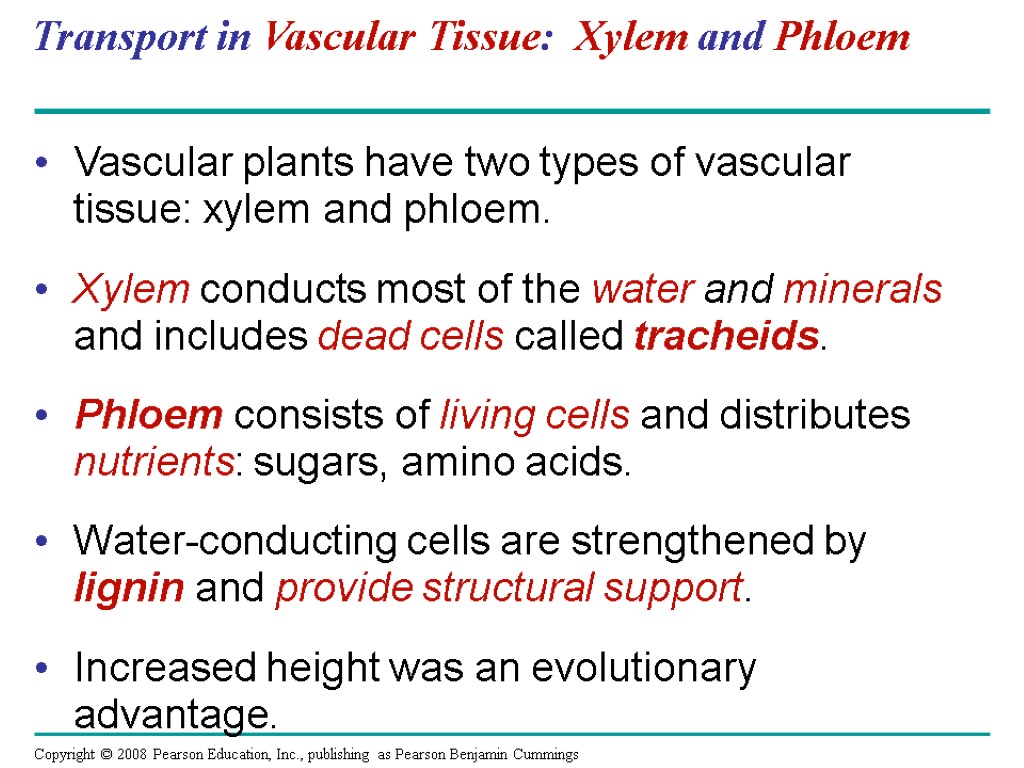 Transport in Vascular Tissue: Xylem and Phloem

• Vascular plants have two types of vascular tissue: xylem and phloem.

• Xylem conducts most of the water and minerals and includes dead cells called tracheids.

• Phloem consists of living cells and distributes nutrients: sugars, amino acids.

• Water-conducting cells are strengthened by lignin and provide structural support.

• Increased height was an evolutionary advantage.

Copyright © 2008 Pearson Education, Inc., publishing as Pearson Benjamin Cummings